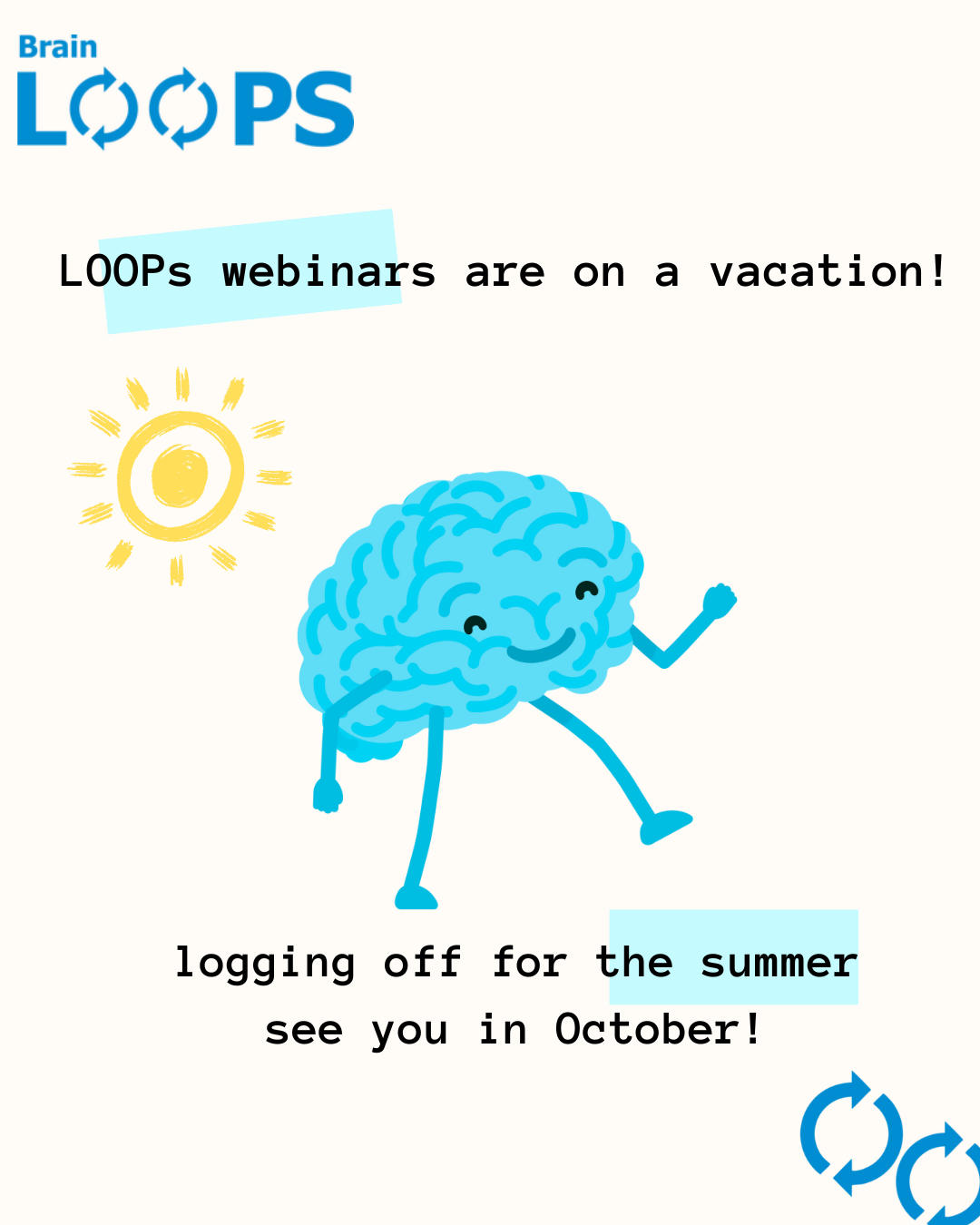 Brain
LOOPS

LOOPs webinars are on a vacation!

logging off for the summer
see you in October!